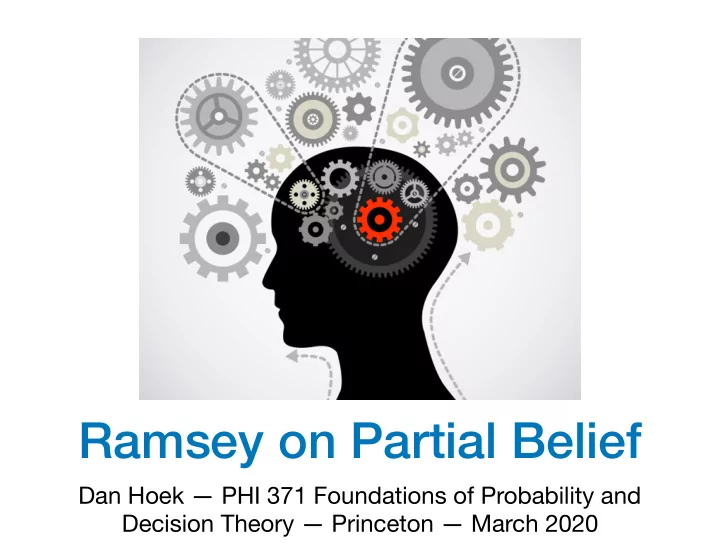 Ramsey on Partial Belief

Dan Hoek — PHI 371 Foundations of Probability and Decision Theory — Princeton — March 2020